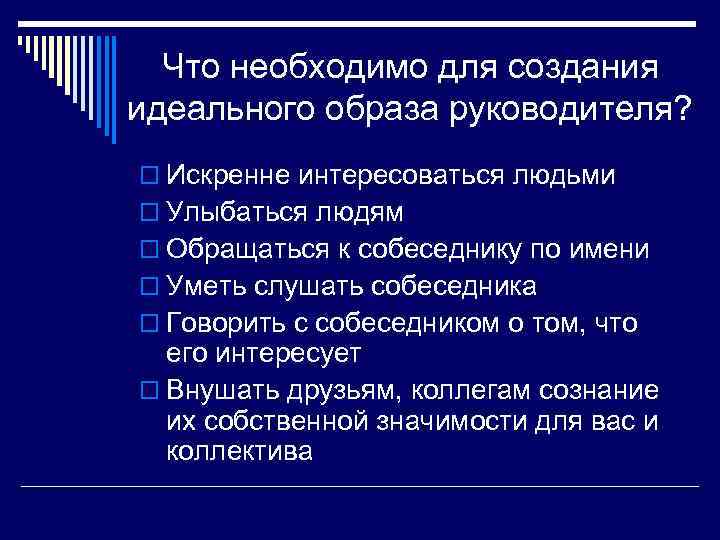 Что необходимо для создания идеального образа руководителя?

Искренне интересоваться людьми

Улыбаться людям

Обращаться к собеседнику по имени

Уметь слушать собеседника

Говорить с собеседником о том, что его интересует

Внушать друзьям, коллегам сознание их собственной значимости для вас и коллектива